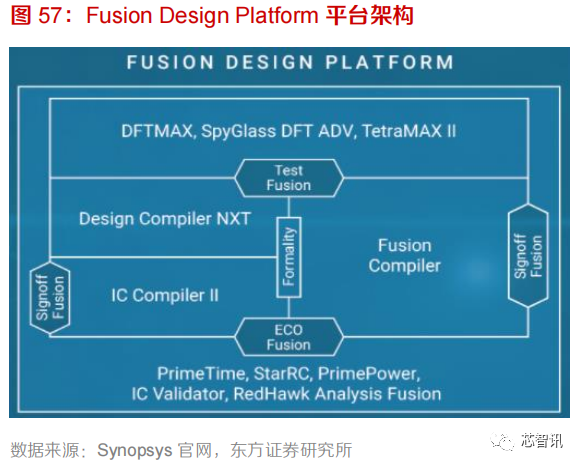 图 57：Fusion Design Platform 平台架构

FUSION DESIGN PLATFORM

DFTMAX, SpyGlass DFT ADV, TetraMAX II

Test Fusion

Design Compiler NXT

Formality

Fusion Compiler

Signoff Fusion

Signoff Fusion

IC Compiler II

ECO Fusion

PrimeTime, StarRC, PrimePower, IC Validator, RedHawk Analysis Fusion

数据来源：Synopsys 官网，东方证券研究所

芯智讯